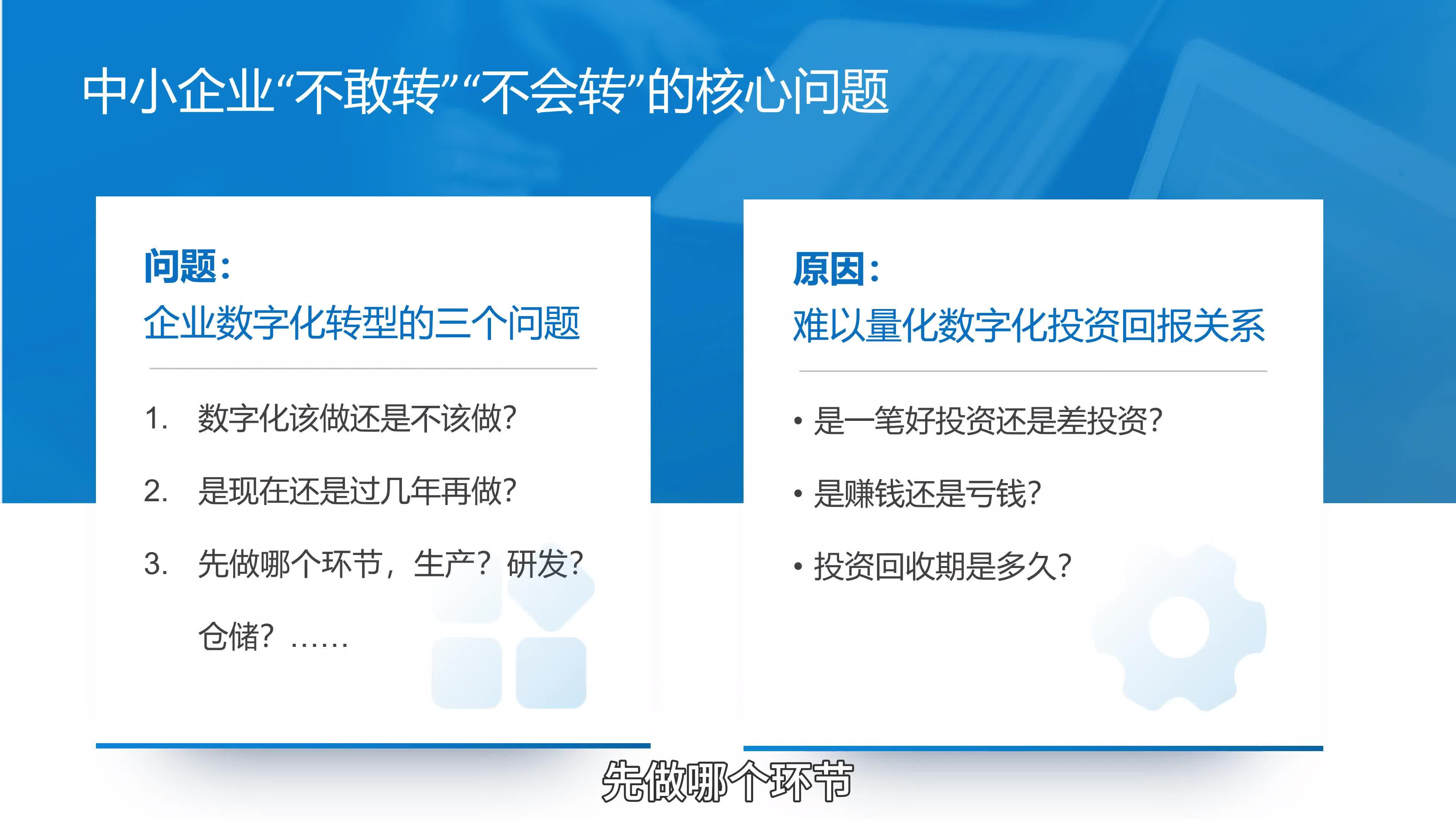 中小企业“不敢转”“不会转”的核心问题

问题：
企业数字化转型的三个问题

1. 数字化该做还是不该做？
2. 是现在还是过几年再做？
3. 先做哪个环节，生产？研发？仓储？……

原因：
难以量化数字化投资回报关系

• 是一笔好投资还是差投资？
• 是赚钱还是亏钱？
• 投资回收期是多久？

先做哪个环节